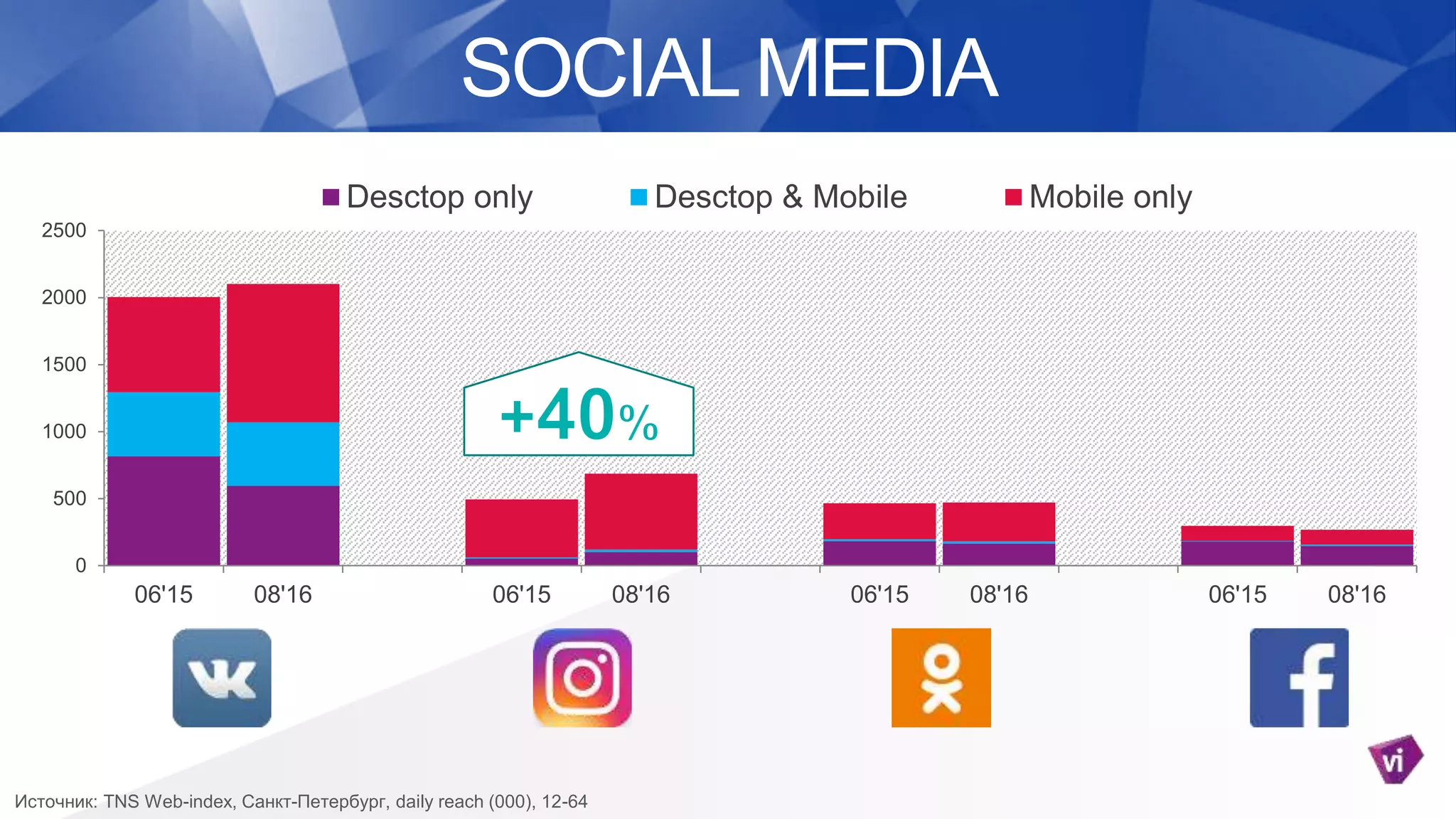 SOCIAL MEDIA

Desctop only Desctop & Mobile Mobile only

2500
2000
1500
1000
500
0

+40%

06'15 08'16 06'15 08'16 06'15 08'16 06'15 08'16

vi

Источник: TNS Web-index, Санкт-Петербург, daily reach (000), 12-64